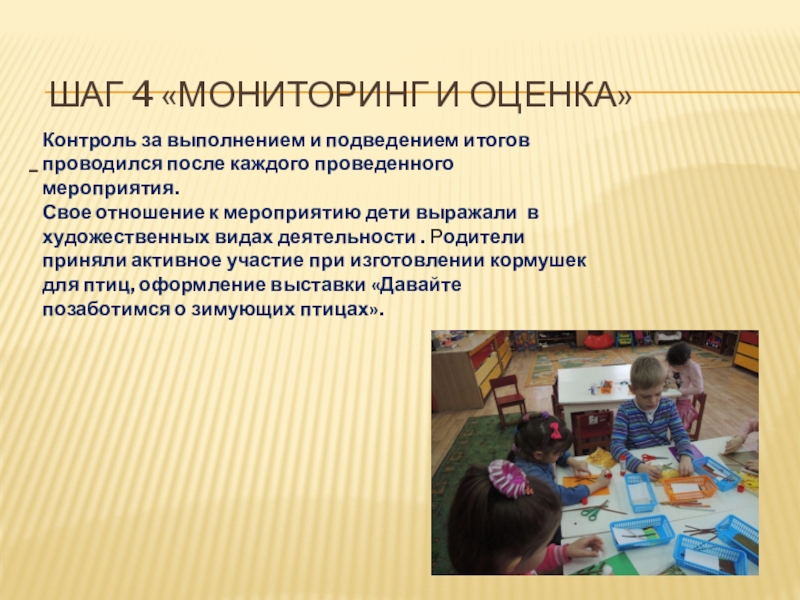 ШАГ 4 «МОНИТОРИНГ И ОЦЕНКА»

Контроль за выполнением и подведением итогов проводился после каждого проведенного мероприятия.
Свое отношение к мероприятию дети выражали в художественных видах деятельности . Родители приняли активное участие при изготовлении кормушек для птиц, оформление выставки «Давайте позаботимся о зимующих птицах».